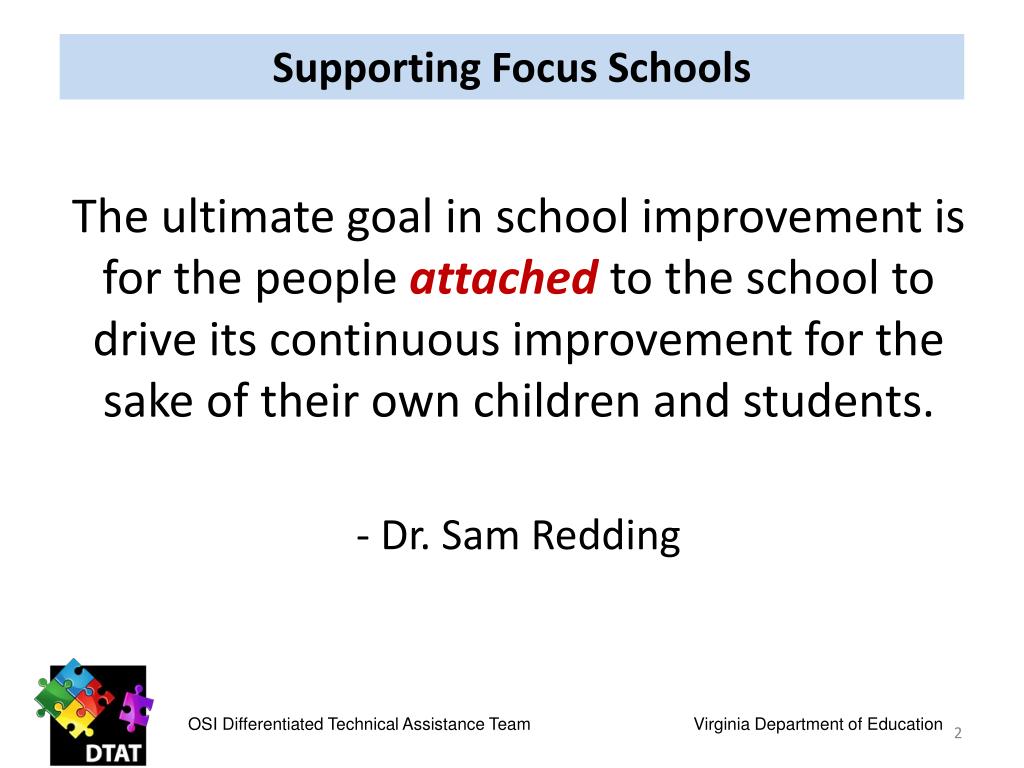 Supporting Focus Schools

The ultimate goal in school improvement is for the people attached to the school to drive its continuous improvement for the sake of their own children and students.

- Dr. Sam Redding

DTAT

OSI Differentiated Technical Assistance Team

Virginia Department of Education

2